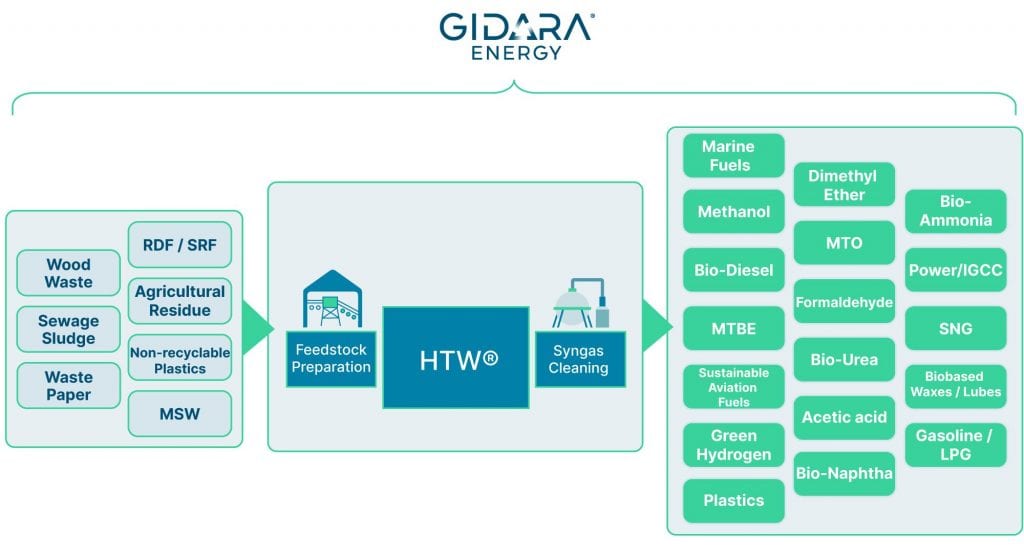 GIDARA®
ENERGY

Wood Waste

Sewage Sludge

Waste Paper

RDF / SRF

Agricultural Residue

Non-recyclable Plastics

MSW

Feedstock Preparation

HTW®

Syngas Cleaning

Marine Fuels

Methanol

Bio-Diesel

MTBE

Sustainable Aviation Fuels

Green Hydrogen

Plastics

Dimethyl Ether

MTO

Formaldehyde

Bio-Urea

Acetic acid

Bio-Naphtha

Bio-Ammonia

Power/IGCC

SNG

Biobased Waxes / Lubes

Gasoline / LPG